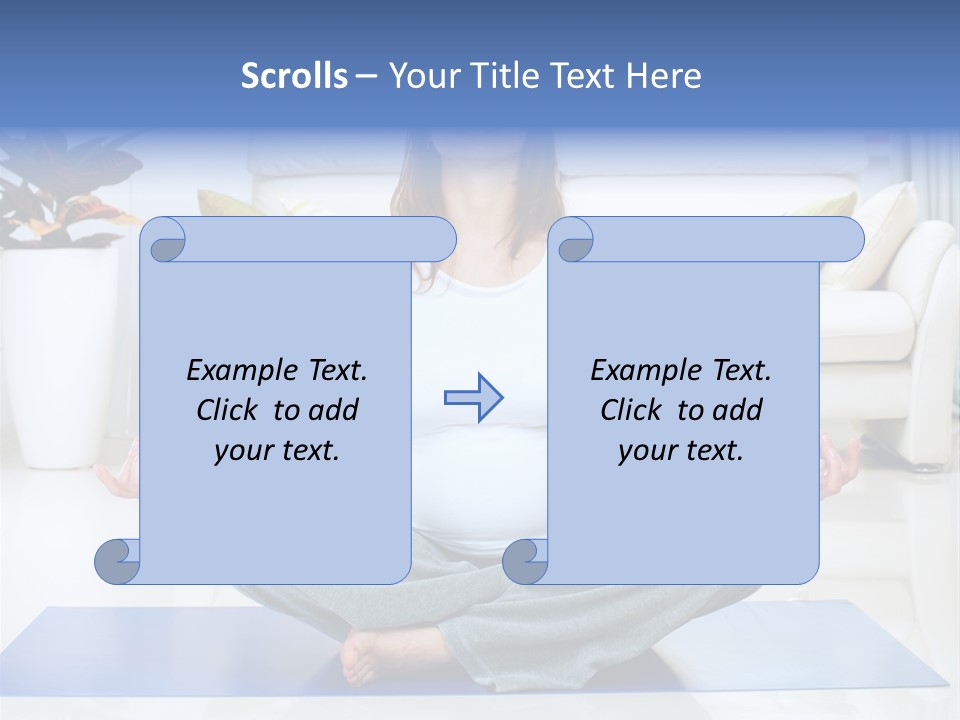 Scrolls – Your Title Text Here

Example Text. Click to add your text.

Example Text. Click to add your text.